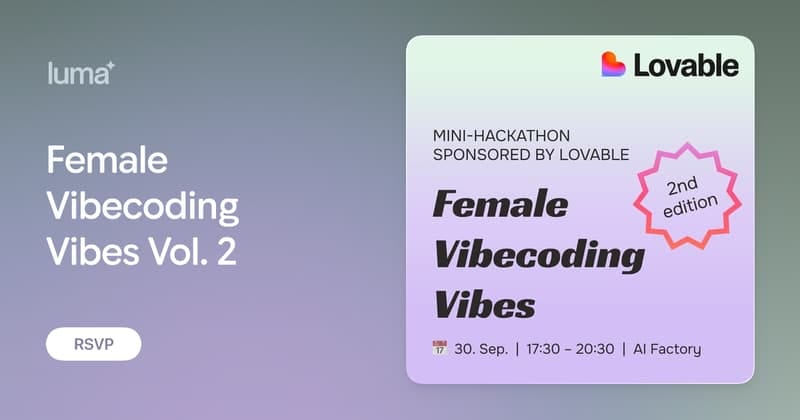 luma

Female Vibecoding Vibes Vol. 2

RSVP

Lovable

MINI-HACKATHON
SPONSORED BY LOVABLE

2nd edition

Female Vibecoding Vibes

30. Sep. | 17:30 – 20:30 | AI Factory